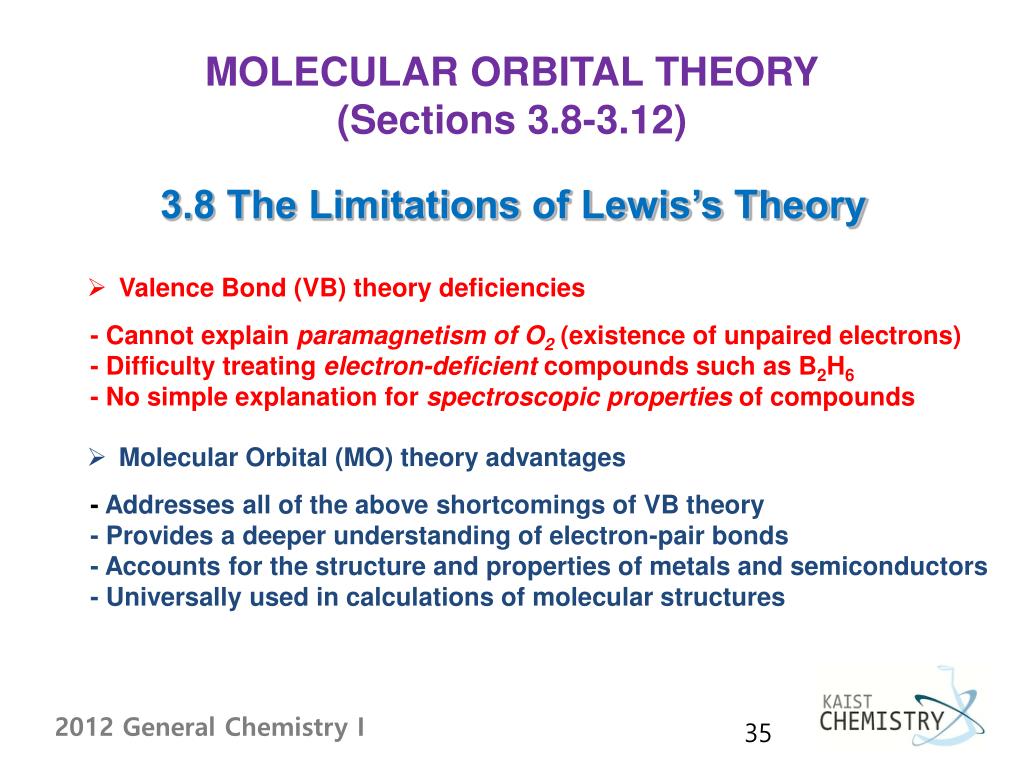 MOLECULAR ORBITAL THEORY
(Sections 3.8-3.12)

3.8 The Limitations of Lewis's Theory

➢ Valence Bond (VB) theory deficiencies

- Cannot explain paramagnetism of $O_2$ (existence of unpaired electrons)
- Difficulty treating electron-deficient compounds such as $B_2H_6$
- No simple explanation for spectroscopic properties of compounds

➢ Molecular Orbital (MO) theory advantages

- Addresses all of the above shortcomings of VB theory
- Provides a deeper understanding of electron-pair bonds
- Accounts for the structure and properties of metals and semiconductors
- Universally used in calculations of molecular structures

2012 General Chemistry I

35

KAIST CHEMISTRY